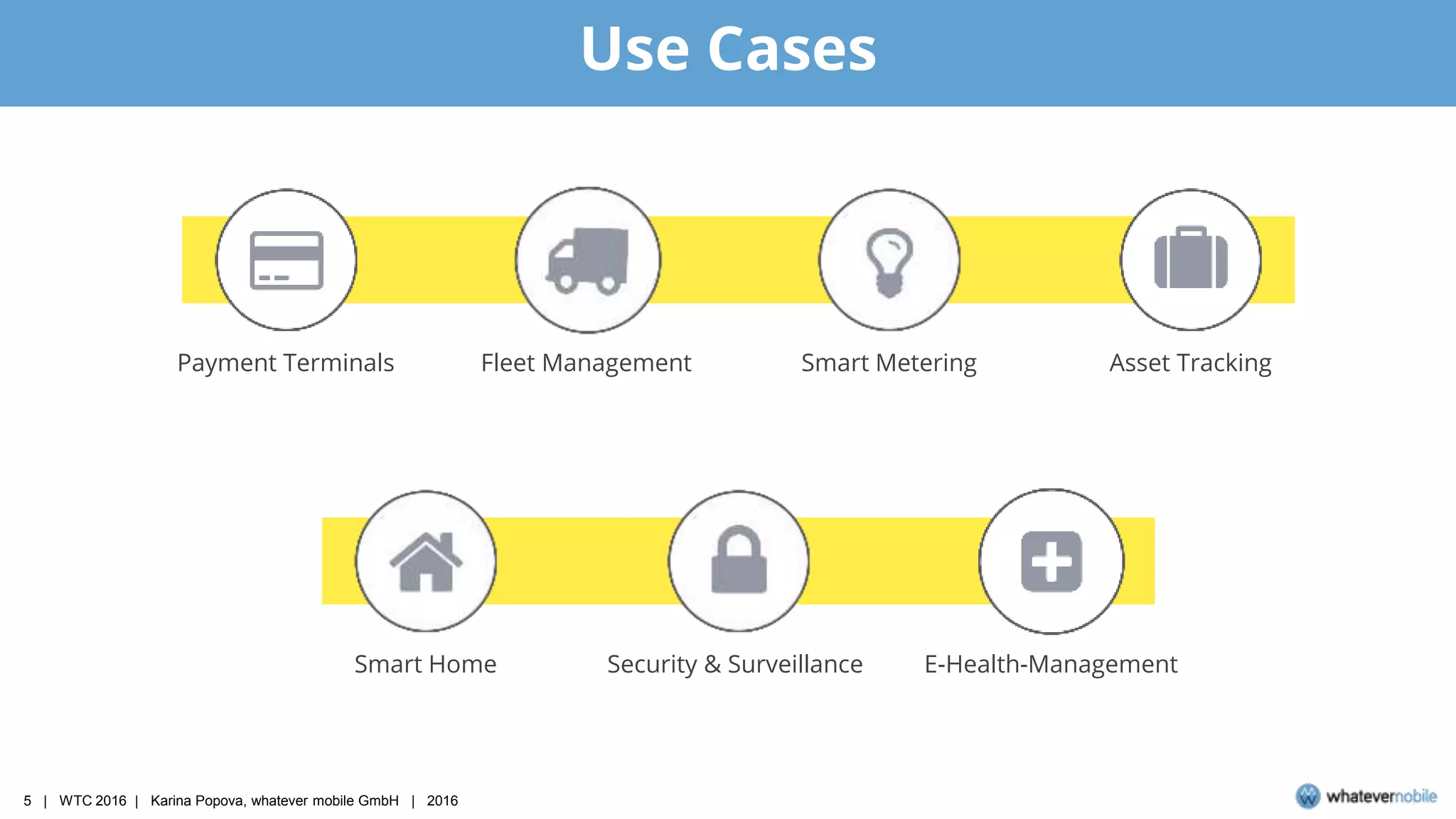 Use Cases

Payment Terminals

Fleet Management

Smart Metering

Asset Tracking

Smart Home

Security & Surveillance

E-Health-Management

5 | WTC 2016 | Karina Popova, whatever mobile GmbH | 2016

whatevermobile